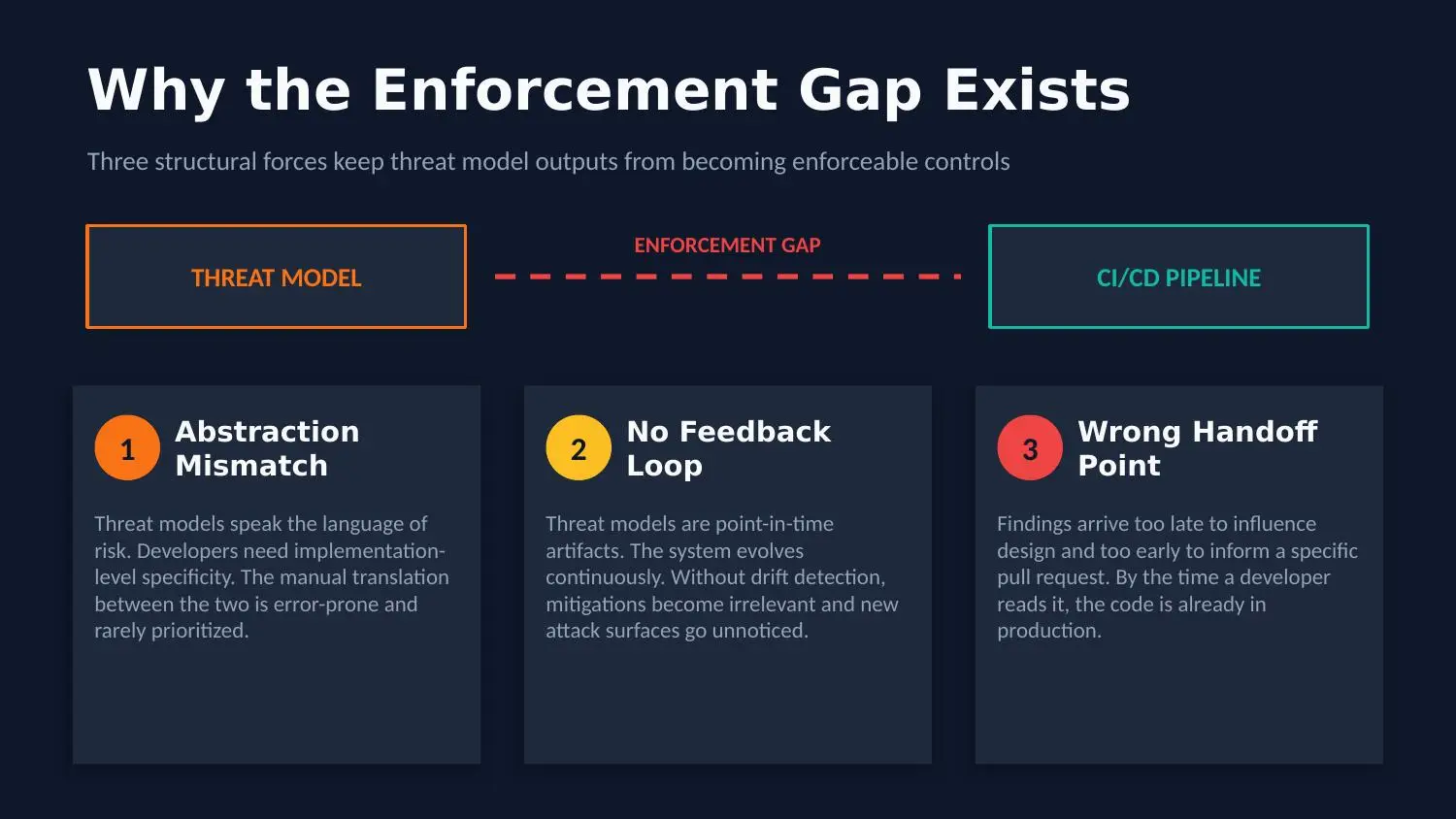 Why the Enforcement Gap Exists

Three structural forces keep threat model outputs from becoming enforceable controls

THREAT MODEL

ENFORCEMENT GAP

CI/CD PIPELINE

1 Abstraction Mismatch

Threat models speak the language of risk. Developers need implementation-level specificity. The manual translation between the two is error-prone and rarely prioritized.

2 No Feedback Loop

Threat models are point-in-time artifacts. The system evolves continuously. Without drift detection, mitigations become irrelevant and new attack surfaces go unnoticed.

3 Wrong Handoff Point

Findings arrive too late to influence design and too early to inform a specific pull request. By the time a developer reads it, the code is already in production.